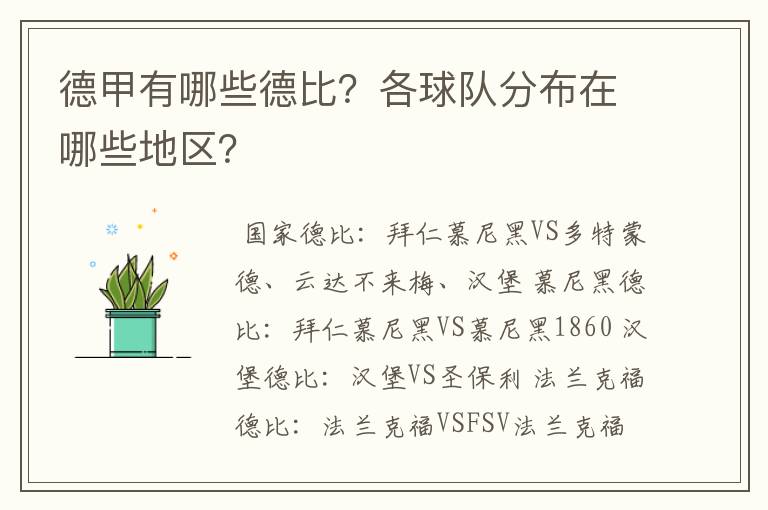 德甲有哪些德比？各球队分布在哪些地区？

国家德比：拜仁慕尼黑VS多特蒙德、云达不来梅、汉堡 慕尼黑德比：拜仁慕尼黑VS慕尼黑1860 汉堡德比：汉堡VS圣保利 法兰克福德比：法兰克福VSFSV法兰克福